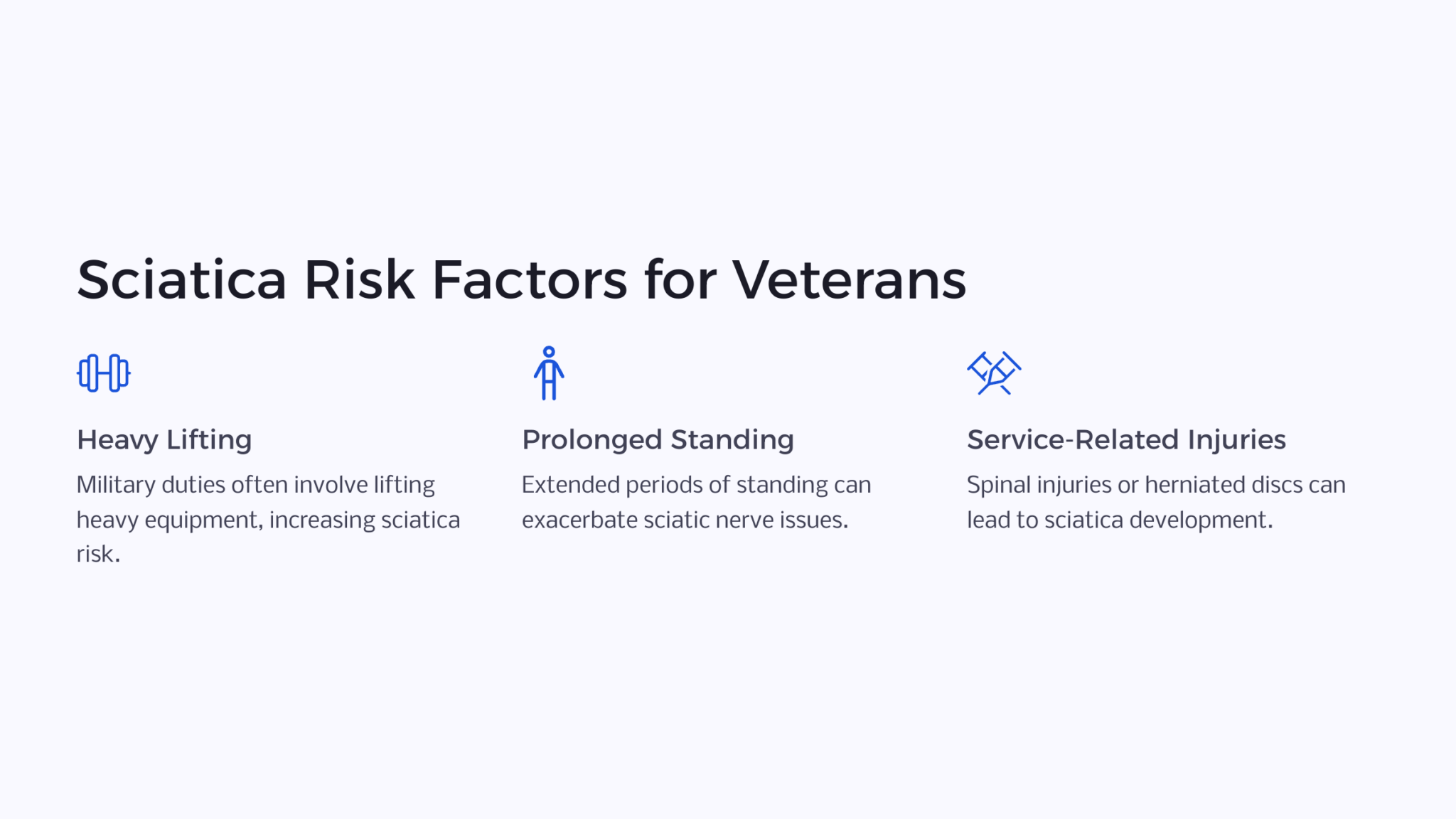 Sciatica Risk Factors for Veterans

Heavy Lifting

Military duties often involve lifting heavy equipment, increasing sciatica risk.

Prolonged Standing

Extended periods of standing can exacerbate sciatic nerve issues.

Service-Related Injuries

Spinal injuries or herniated discs can lead to sciatica development.